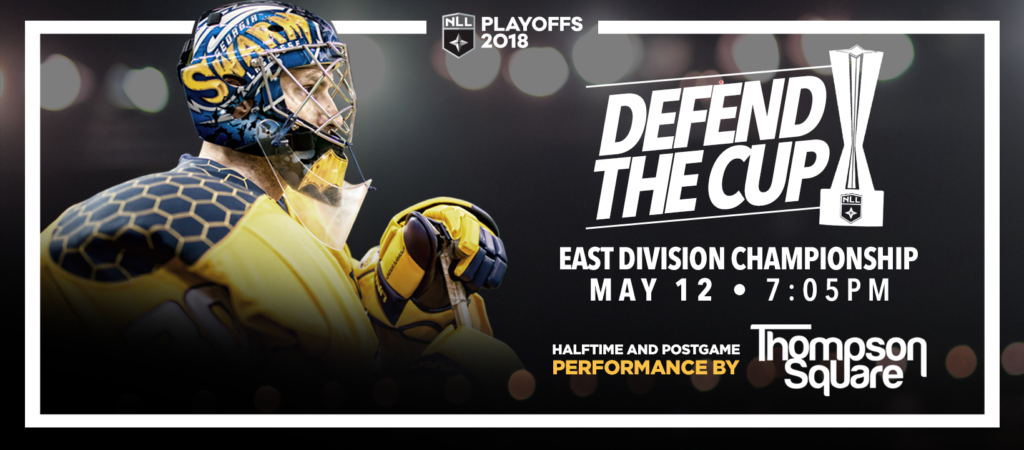 NLL PLAYOFFS 2018

GEORGIA SWARM

DEFEND THE CUP

NLL

EAST DIVISION CHAMPIONSHIP
MAY 12 • 7:05PM

HALFTIME AND POSTGAME
PERFORMANCE BY

Thompson Square